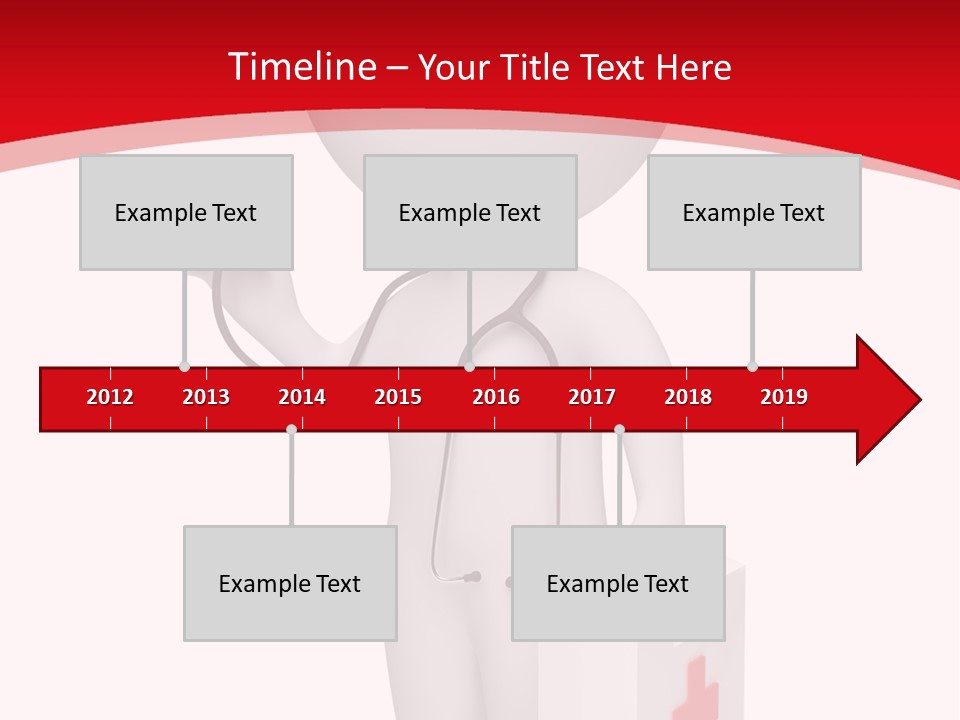 Timeline – Your Title Text Here

Example Text

Example Text

Example Text

2012 2013 2014 2015 2016 2017 2018 2019

Example Text

Example Text